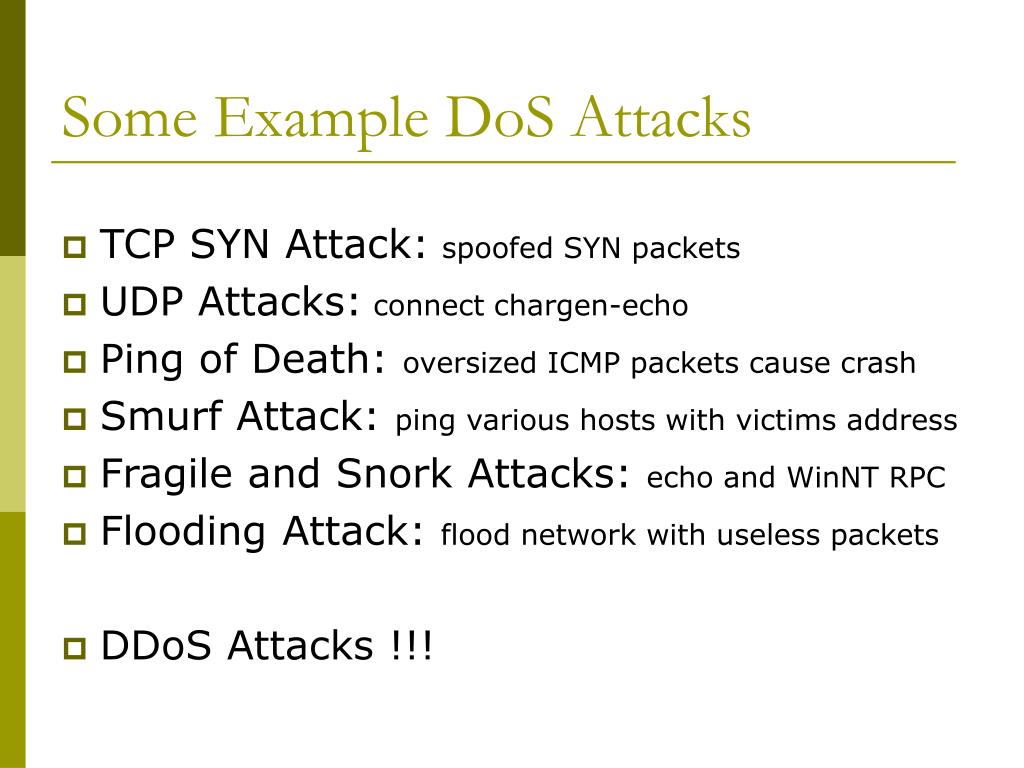 Some Example DoS Attacks

TCP SYN Attack: spoofed SYN packets

UDP Attacks: connect chargen-echo

Ping of Death: oversized ICMP packets cause crash

Smurf Attack: ping various hosts with victims address

Fragile and Snork Attacks: echo and WinNT RPC

Flooding Attack: flood network with useless packets

DDoS Attacks !!!